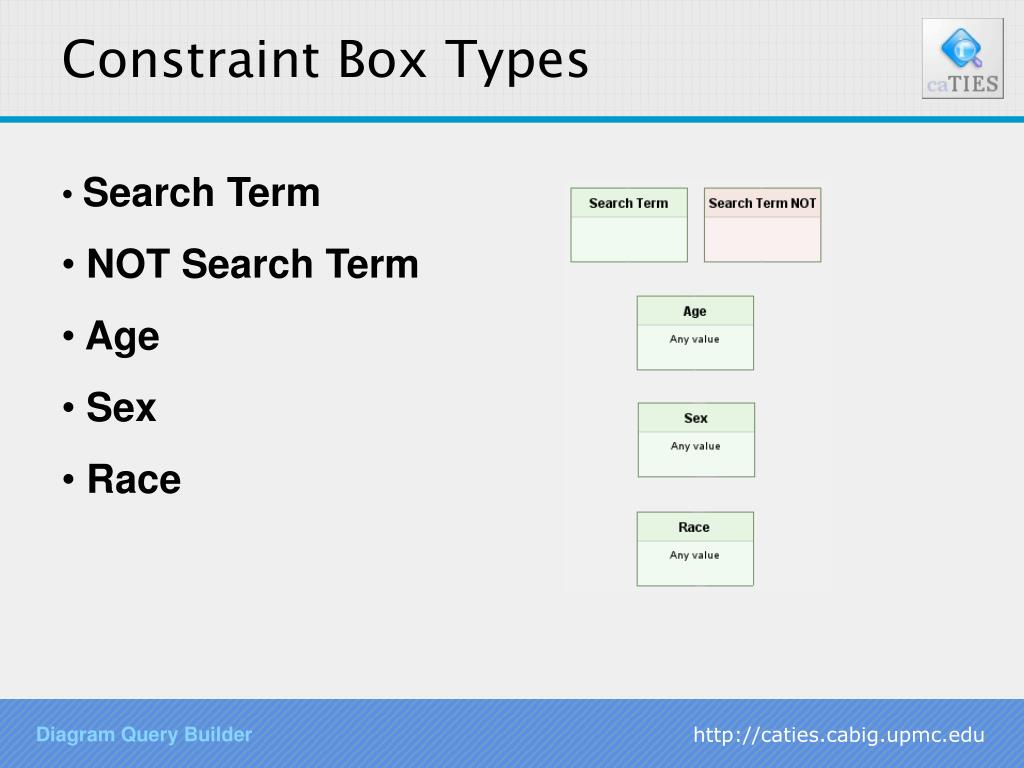 Constraint Box Types

caTIES

• Search Term
• NOT Search Term
• Age
• Sex
• Race

Search Term

Search Term NOT

Age
Any value

Sex
Any value

Race
Any value

Diagram Query Builder

http://caties.cabig.upmc.edu